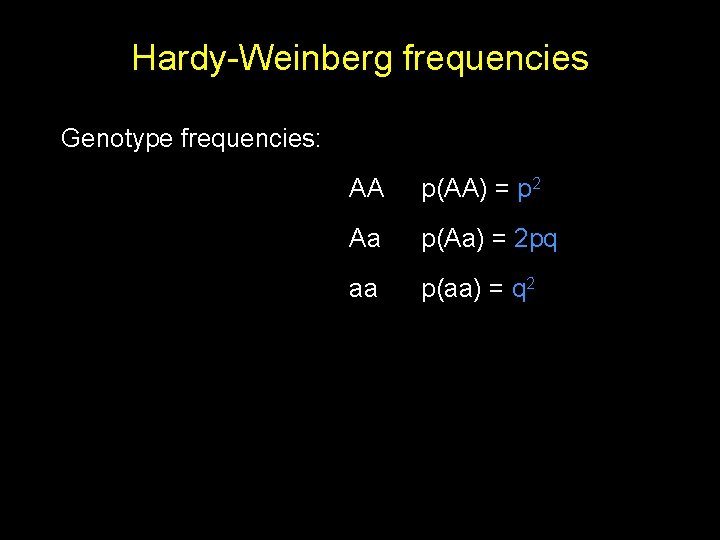 Hardy-Weinberg frequencies

Genotype frequencies:

AA $p(AA) = p^2$

Aa $p(Aa) = 2pq$

aa $p(aa) = q^2$